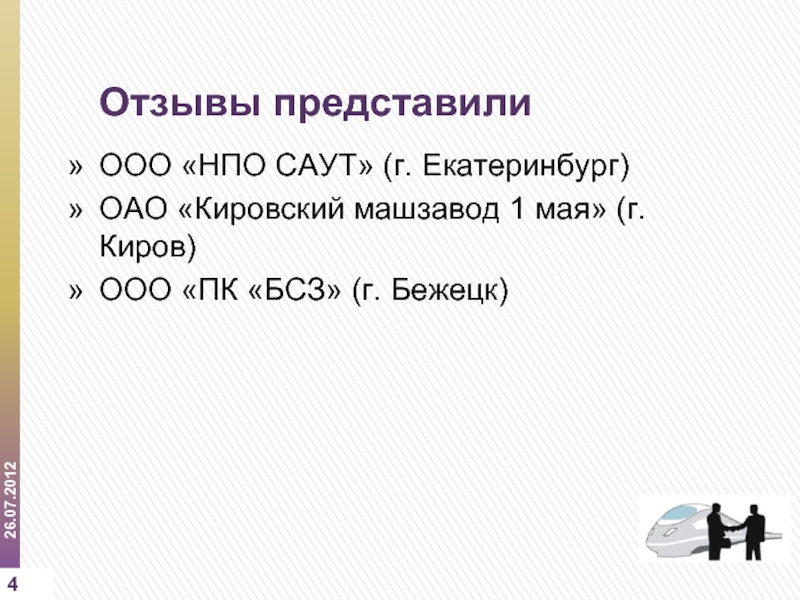 Отзывы представили

» ООО «НПО САУТ» (г. Екатеринбург)

» ОАО «Кировский машзавод 1 мая» (г. Киров)

» ООО «ПК «БСЗ» (г. Бежецк)

26.07.2012

4